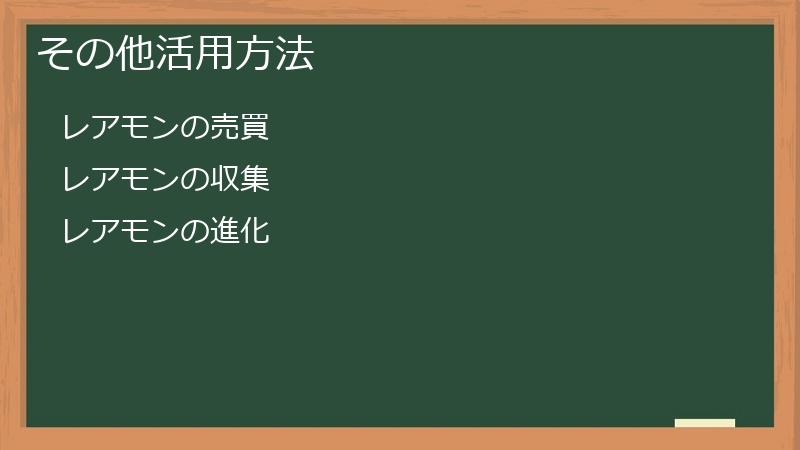 その他活用方法

レアモンの売買

レアモンの収集

レアモンの進化